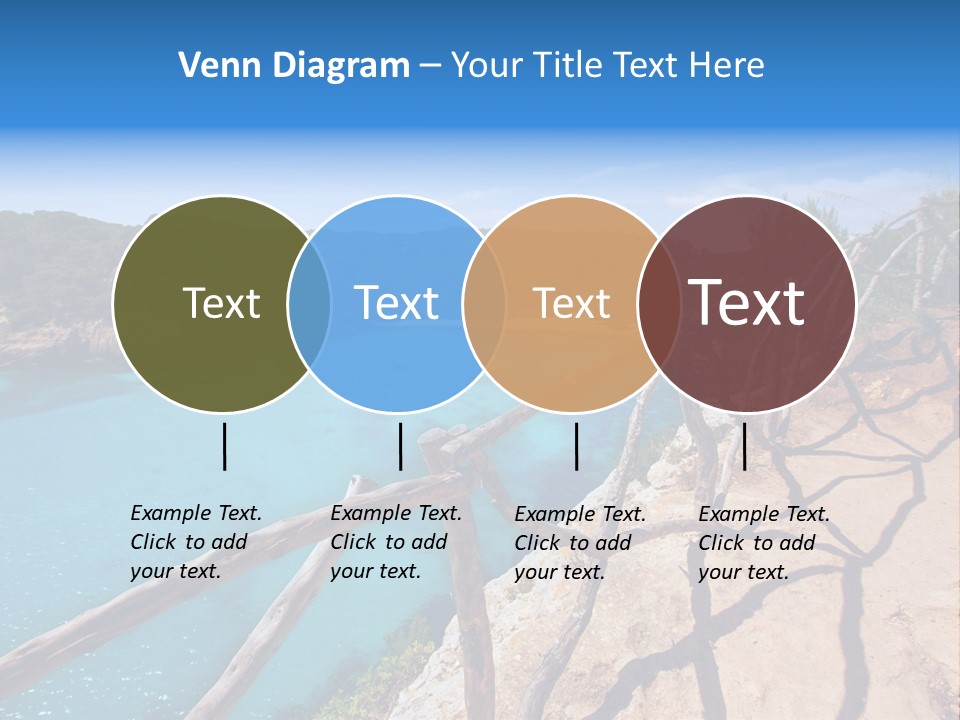 Venn Diagram – Your Title Text Here

Text

Text

Text

Text

Example Text. Click to add your text.

Example Text. Click to add your text.

Example Text. Click to add your text.

Example Text. Click to add your text.